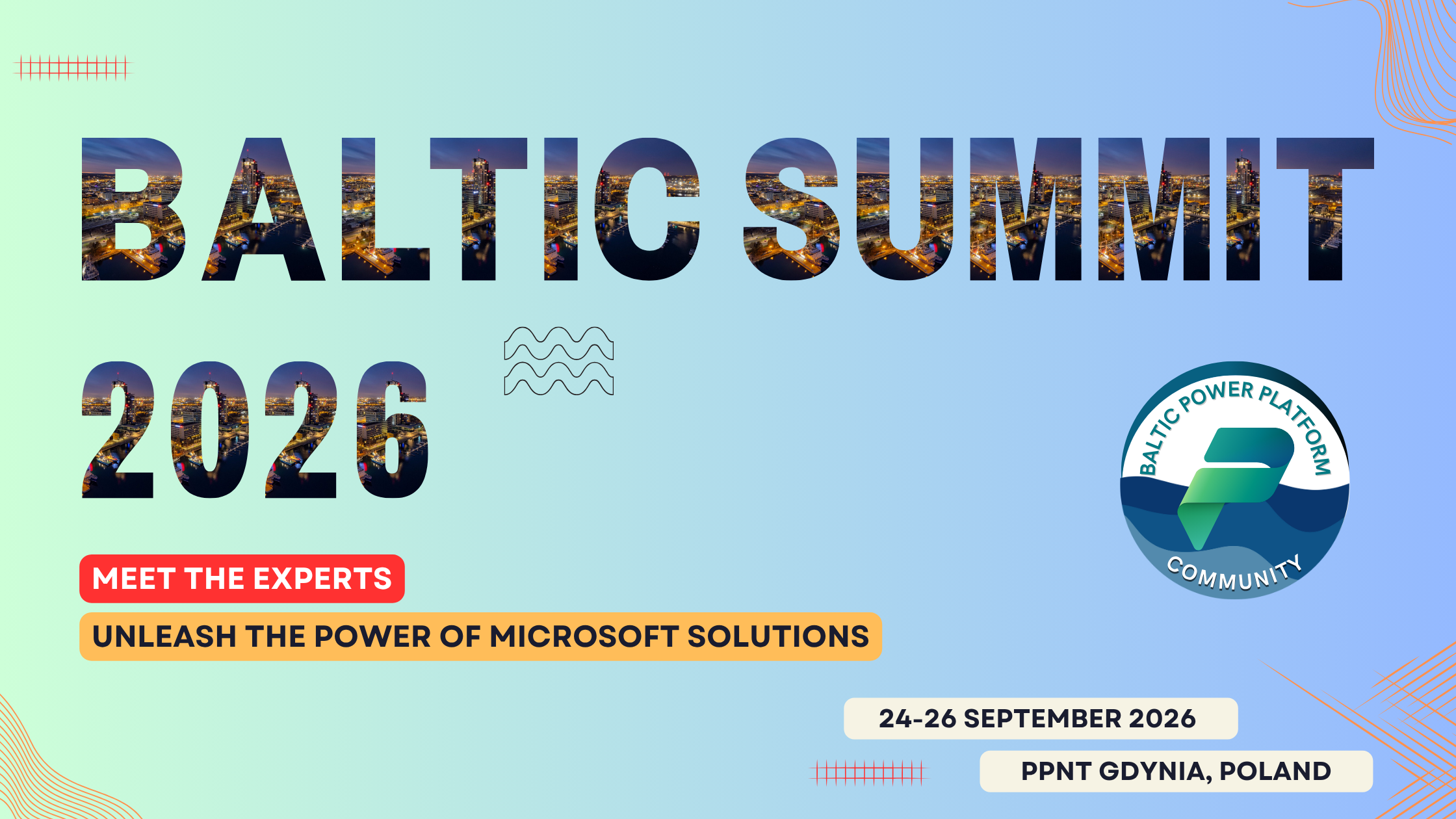 BALTIC SUMMIT 2026

BALTIC POWER PLATFORM COMMUNITY

MEET THE EXPERTS

UNLEASH THE POWER OF MICROSOFT SOLUTIONS

24-26 SEPTEMBER 2026

PPNT GDYNIA, POLAND